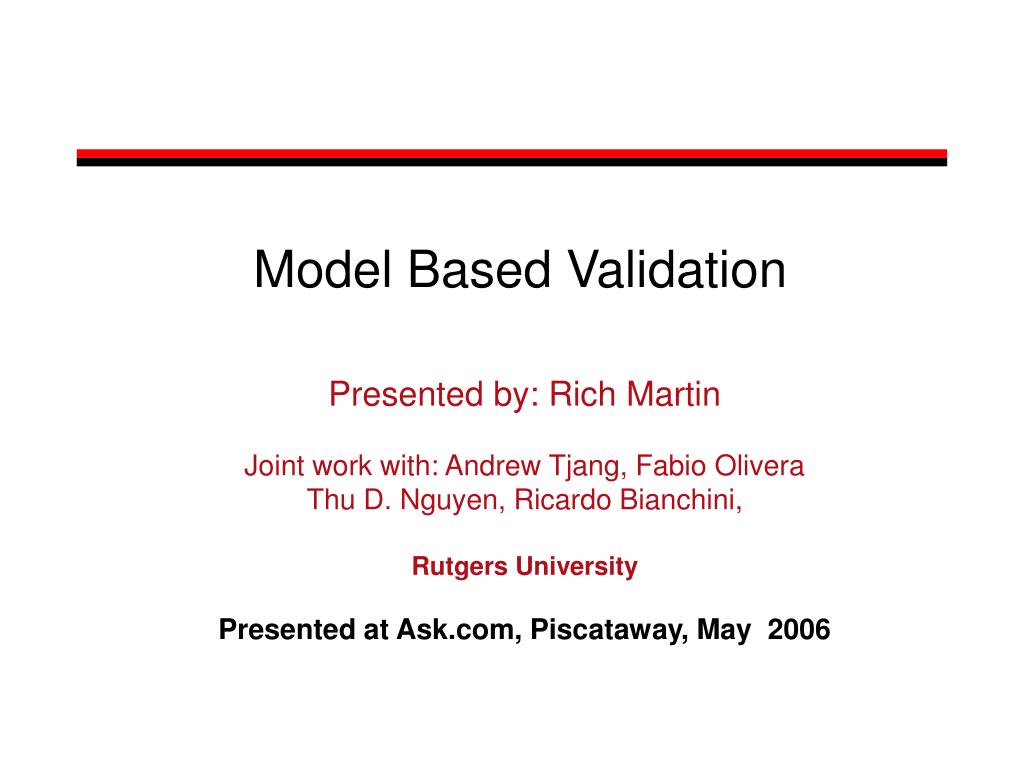 Model Based Validation

Presented by: Rich Martin

Joint work with: Andrew Tjang, Fabio Olivera
Thu D. Nguyen, Ricardo Bianchini,

Rutgers University

Presented at Ask.com, Piscataway, May 2006